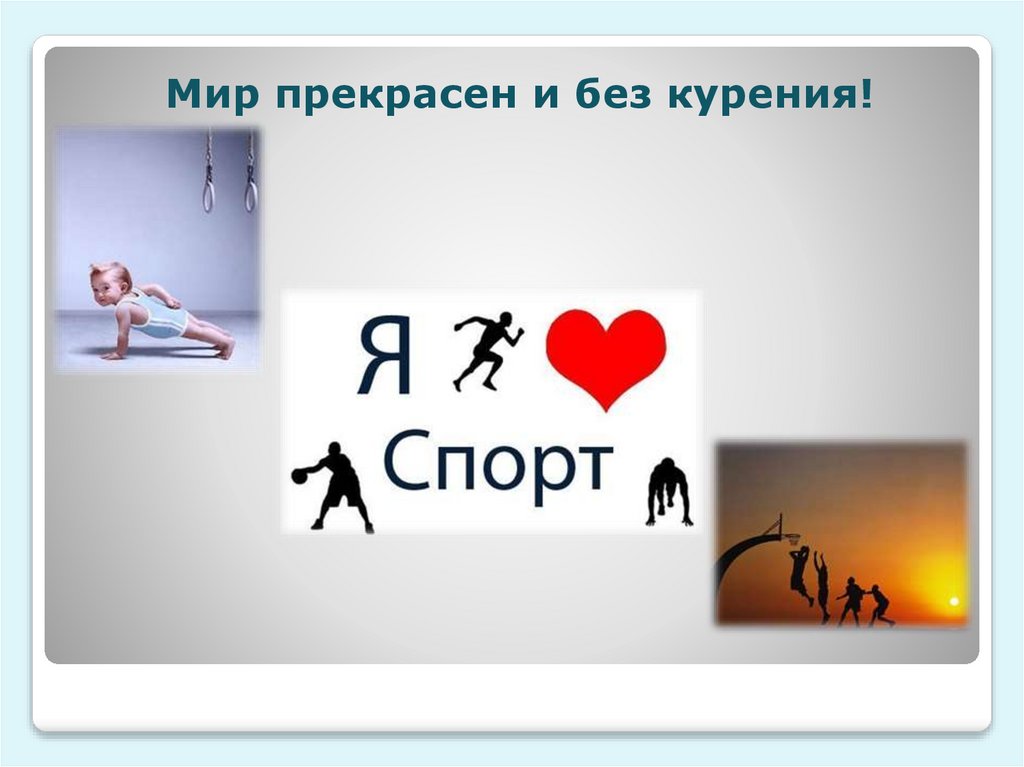 Мир прекрасен и без курения!

Я

Спорт